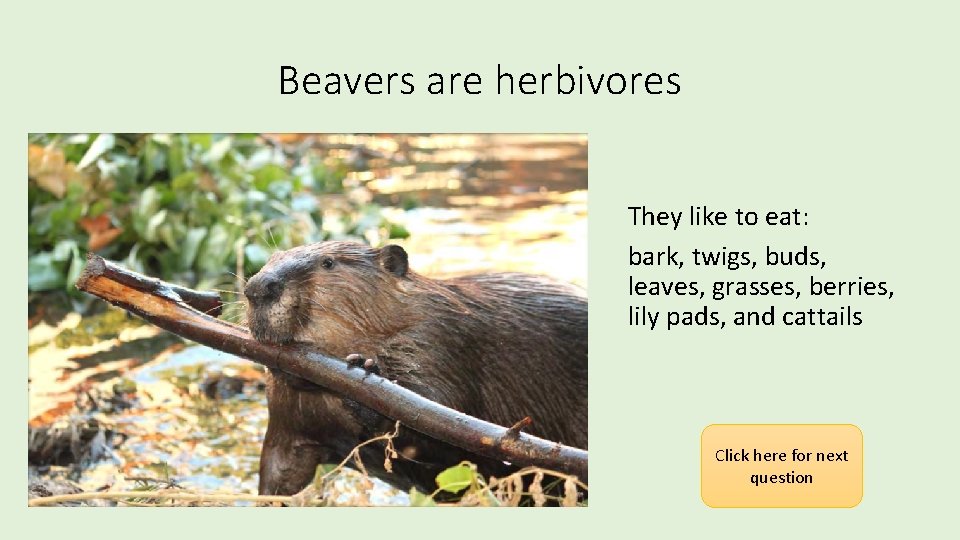 Beavers are herbivores

They like to eat:

bark, twigs, buds, leaves, grasses, berries, lily pads, and cattails

Click here for next question